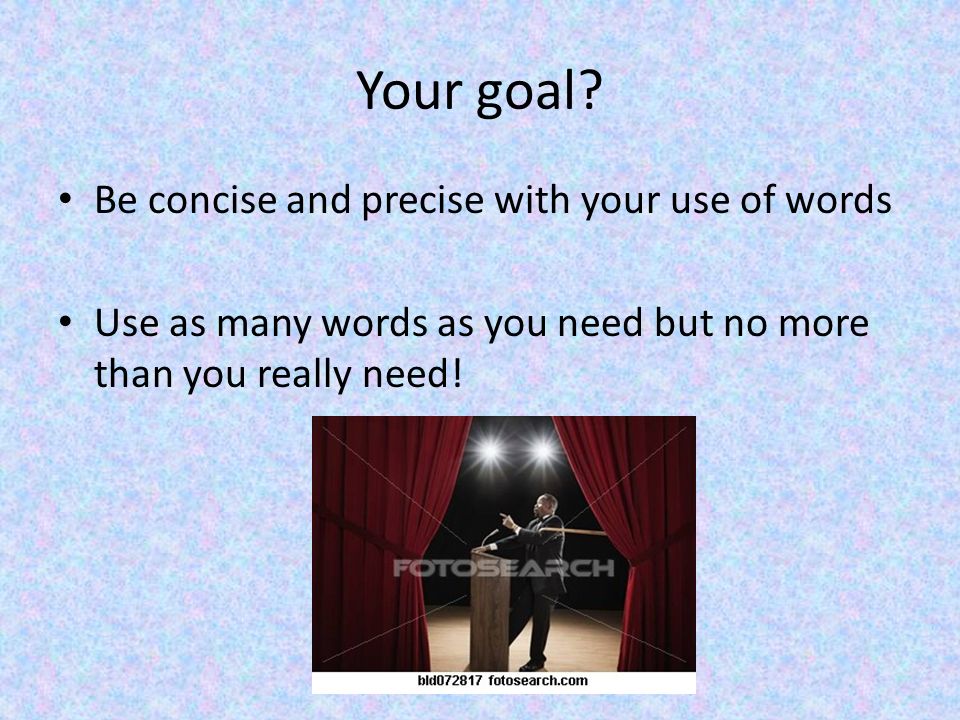 Your goal?

• Be concise and precise with your use of words

• Use as many words as you need but no more than you really need!

FOTOSEARCH

bld072817 fotosearch.com